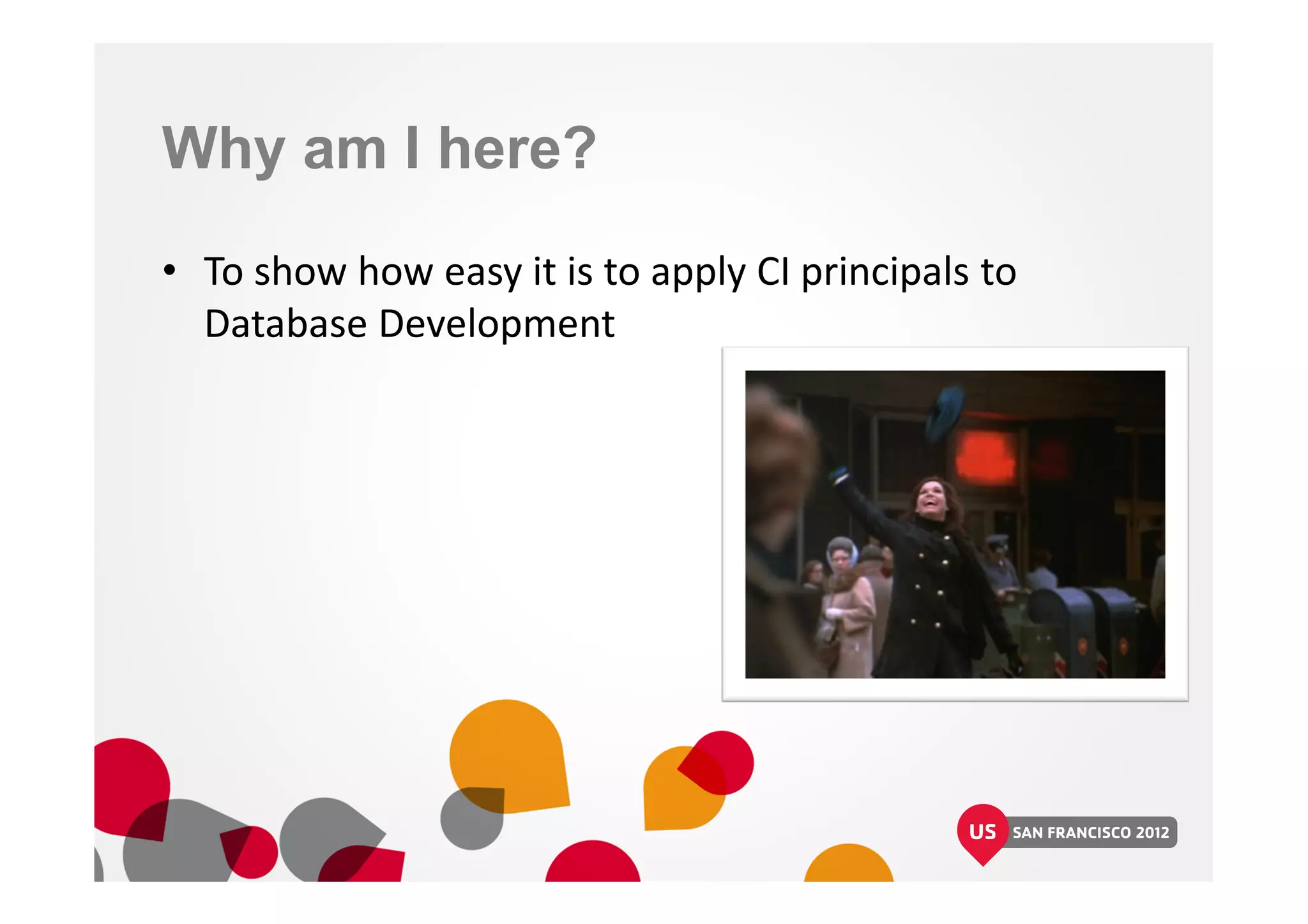 Why am I here?

• To show how easy it is to apply CI principals to Database Development

US SAN FRANCISCO 2012